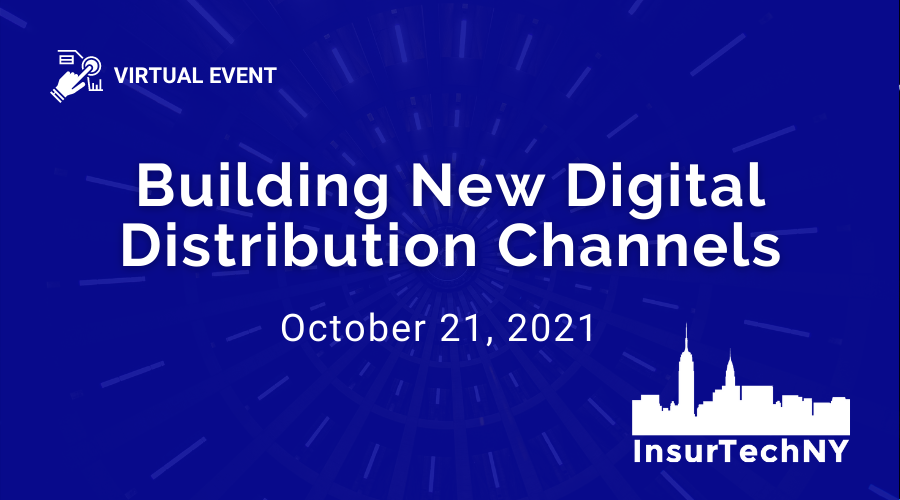 VIRTUAL EVENT

Building New Digital Distribution Channels

October 21, 2021

InsurTechNY